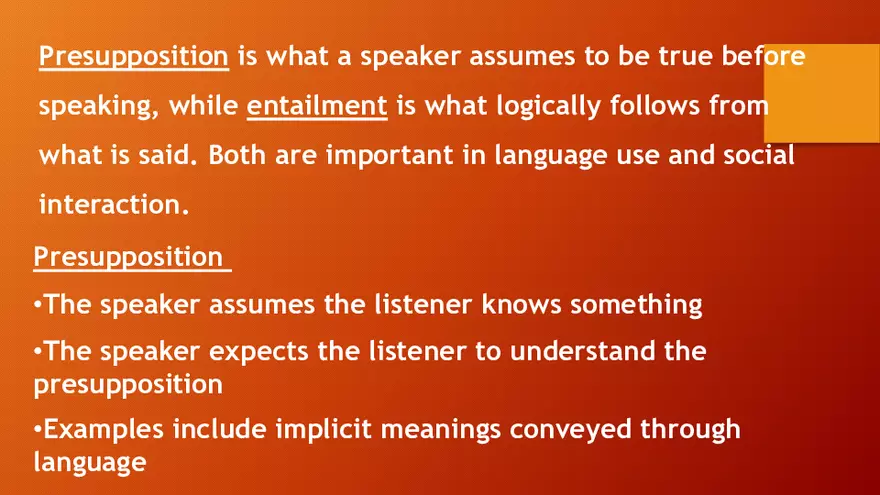 Presupposition is what a speaker assumes to be true before speaking, while entailment is what logically follows from what is said. Both are important in language use and social interaction.

Presupposition

•The speaker assumes the listener knows something

•The speaker expects the listener to understand the presupposition

•Examples include implicit meanings conveyed through language